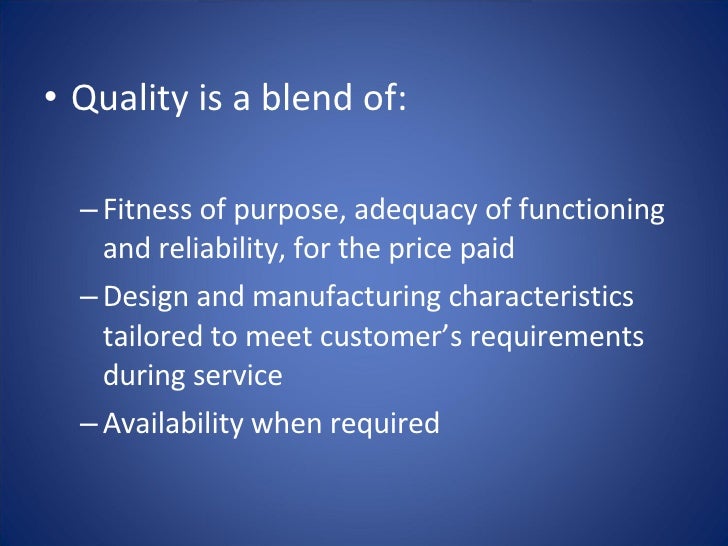 • Quality is a blend of:

– Fitness of purpose, adequacy of functioning and reliability, for the price paid

– Design and manufacturing characteristics tailored to meet customer’s requirements during service

– Availability when required